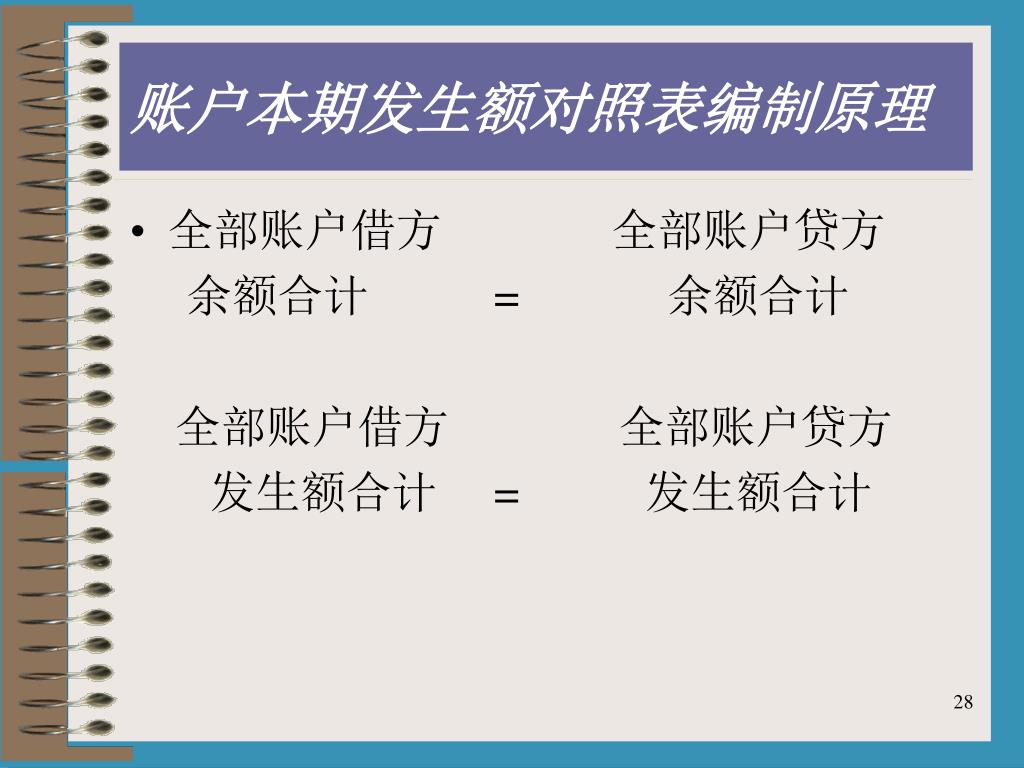 账户本期发生额对照表编制原理

• 全部账户借方 全部账户贷方
余额合计 = 余额合计

全部账户借方 全部账户贷方
发生额合计 = 发生额合计

28